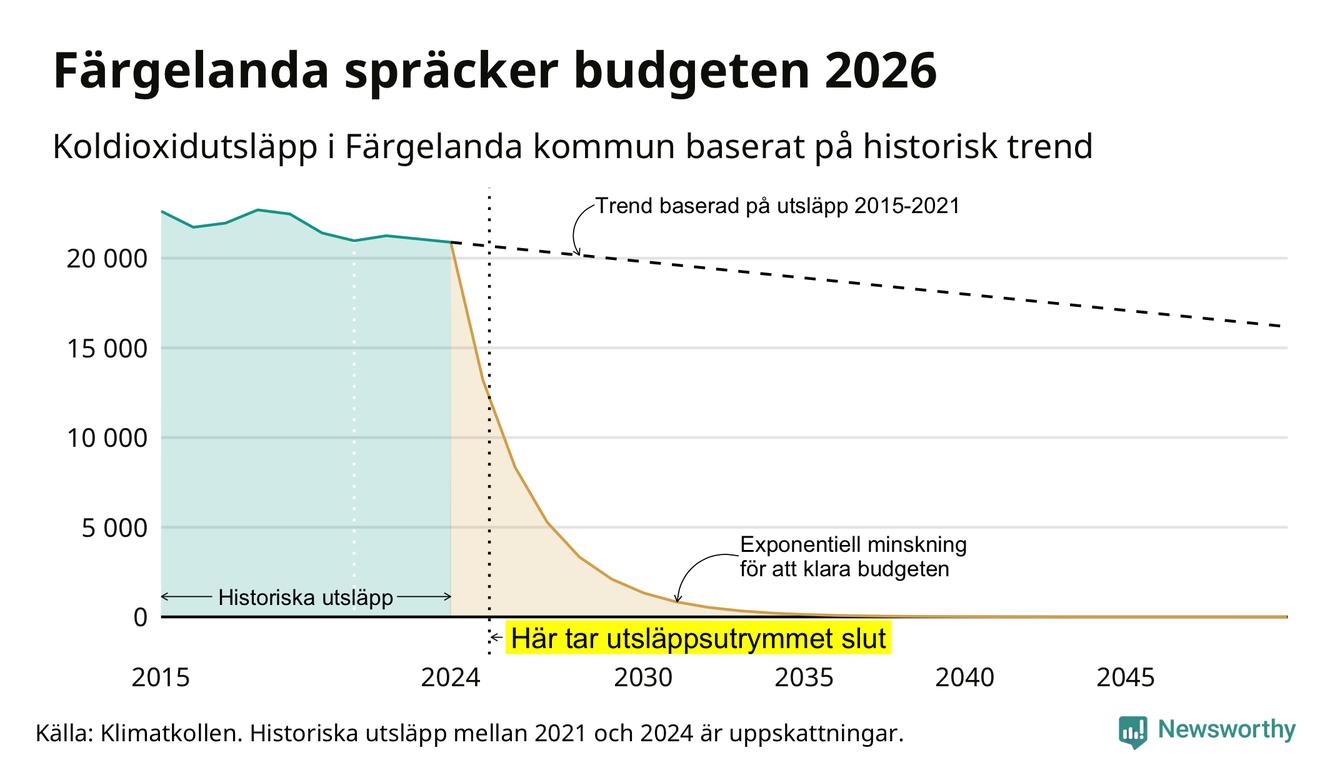 Färgelanda spräcker budgeten 2026

Koldioxidutsläpp i Färgelanda kommun baserat på historisk trend

Trend baserad på utsläpp 2015-2021

20 000
15 000
10 000
5 000
0

Exponentiell minskning för att klara budgeten

Historiska utsläpp

Här tar utsläppsutrymmet slut

2015
2024
2030
2035
2040
2045

Källa: Klimatkollen. Historiska utsläpp mellan 2021 och 2024 är uppskattningar.

Newsworthy